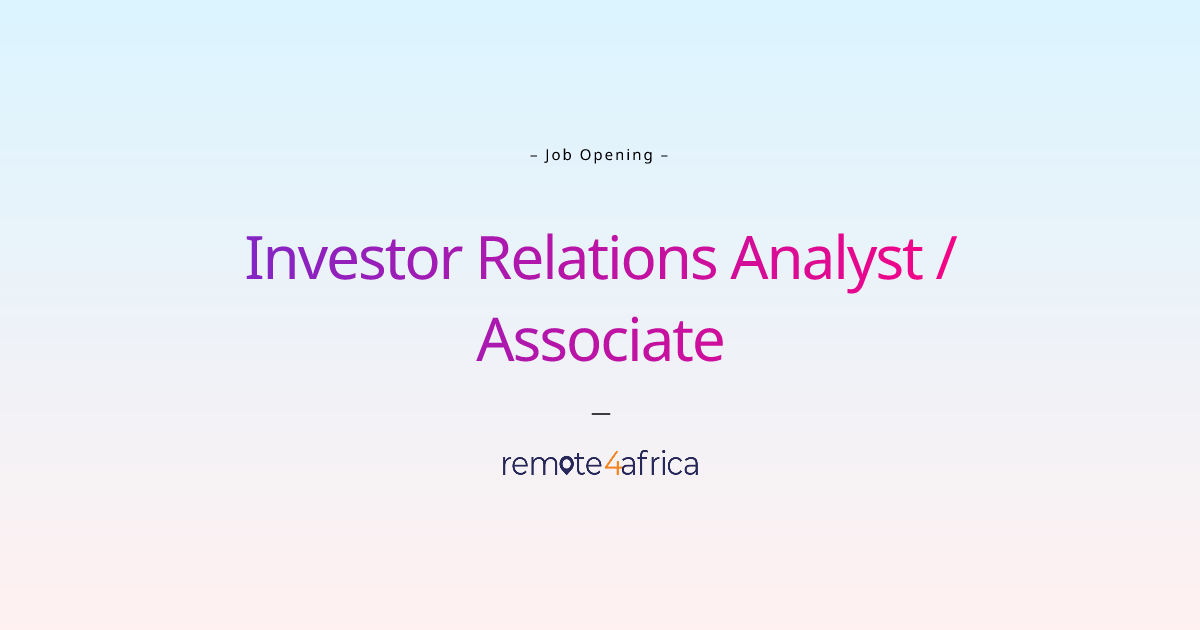 – Job Opening –

Investor Relations Analyst / Associate

—

remote4africa